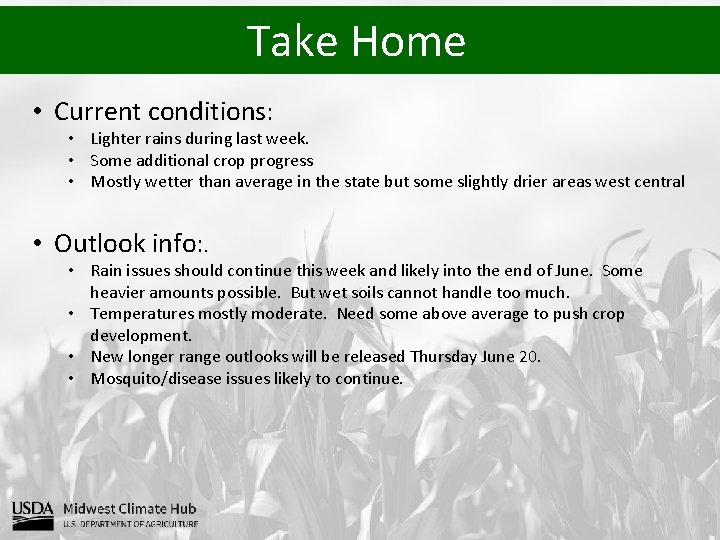 Take Home

• Current conditions:
  • Lighter rains during last week.
  • Some additional crop progress
  • Mostly wetter than average in the state but some slightly drier areas west central

• Outlook info:.
  • Rain issues should continue this week and likely into the end of June. Some heavier amounts possible. But wet soils cannot handle too much.
  • Temperatures mostly moderate. Need some above average to push crop development.
  • New longer range outlooks will be released Thursday June 20.
  • Mosquito/disease issues likely to continue.

USDA Midwest Climate Hub
U.S. DEPARTMENT OF AGRICULTURE